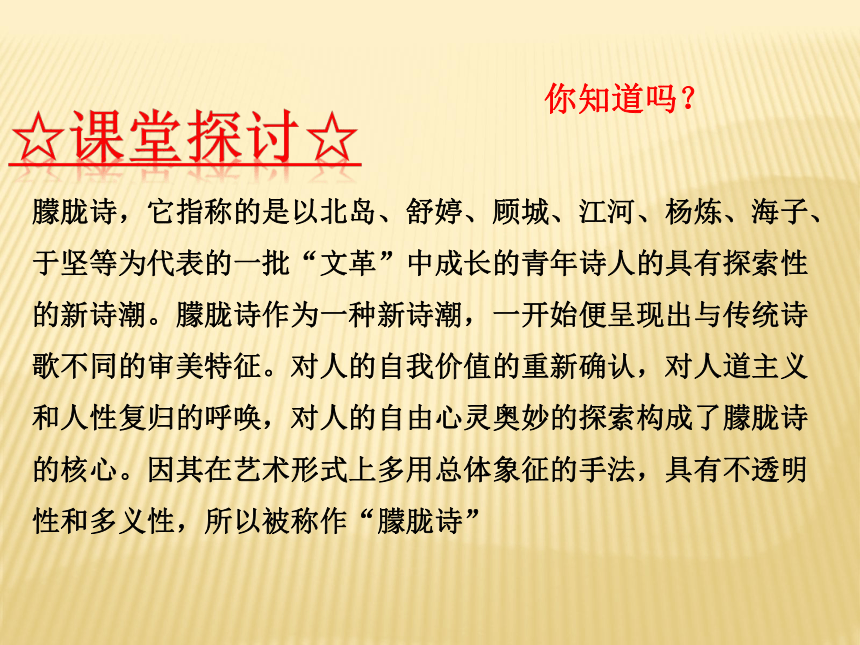 你知道吗？

☆课堂探讨☆

朦胧诗，它指称的是以北岛、舒婷、顾城、江河、杨炼、海子、于坚等为代表的一批“文革”中成长的青年诗人的具有探索性的新诗潮。朦胧诗作为一种新诗潮，一开始便呈现出与传统诗歌不同的审美特征。对人的自我价值的重新确认，对人道主义和人性复归的呼唤，对人的自由心灵奥妙的探索构成了朦胧诗的核心。因其在艺术形式上多用总体象征的手法，具有不透明性和多义性，所以被称作“朦胧诗”